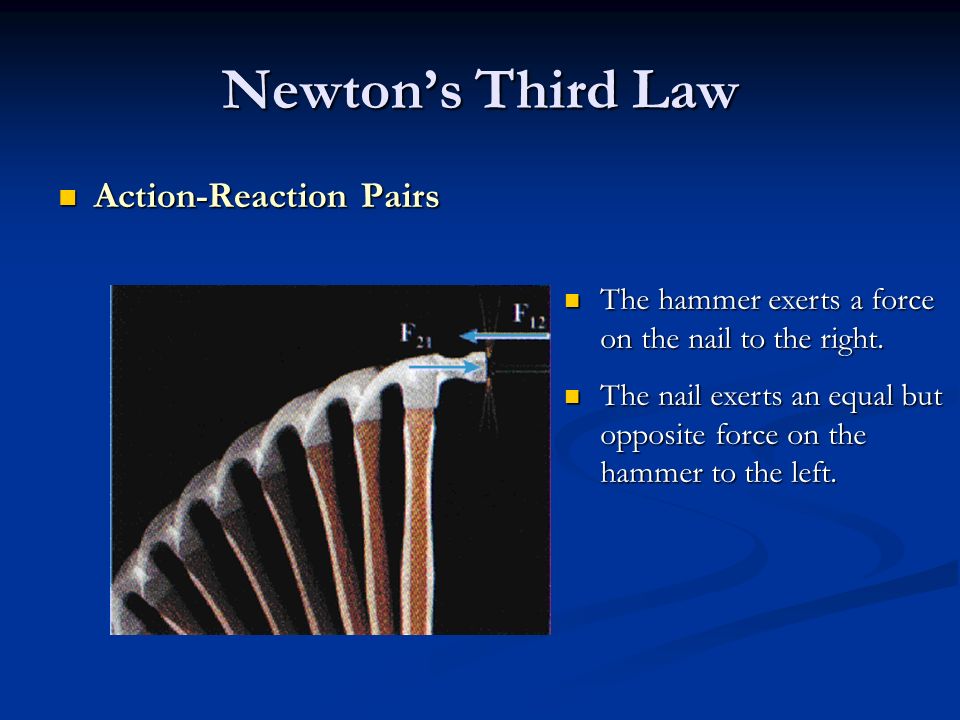 Newton's Third Law

Action-Reaction Pairs

$F_{21}$

$F_{12}$

The hammer exerts a force on the nail to the right.

The nail exerts an equal but opposite force on the hammer to the left.